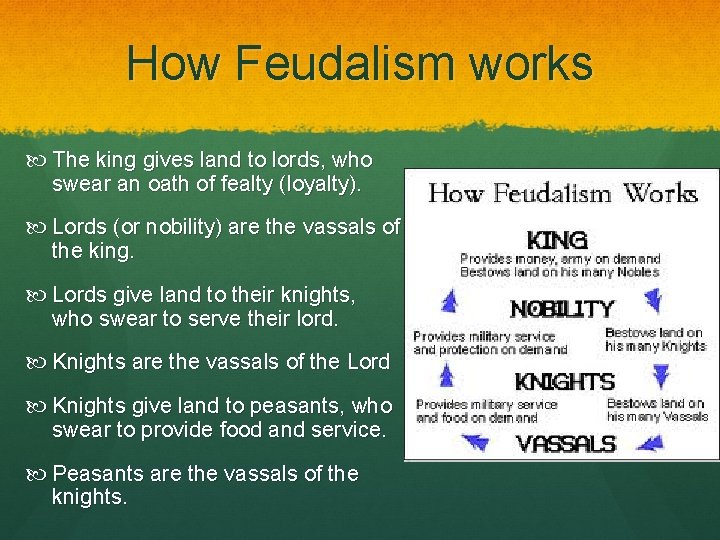 How Feudalism works

The king gives land to lords, who swear an oath of fealty (loyalty).

Lords (or nobility) are the vassals of the king.

Lords give land to their knights, who swear to serve their lord.

Knights are the vassals of the Lord

Knights give land to peasants, who swear to provide food and service.

Peasants are the vassals of the knights.

How Feudalism Works

KING

Provides money, army on demand
Bestows land on his many Nobles

NOBILITY

Provides military service and protection on demand

Bestows land on his many Knights

KNIGHTS

Provides military service and food on demand

Bestows land on his many Vassals

VASSALS